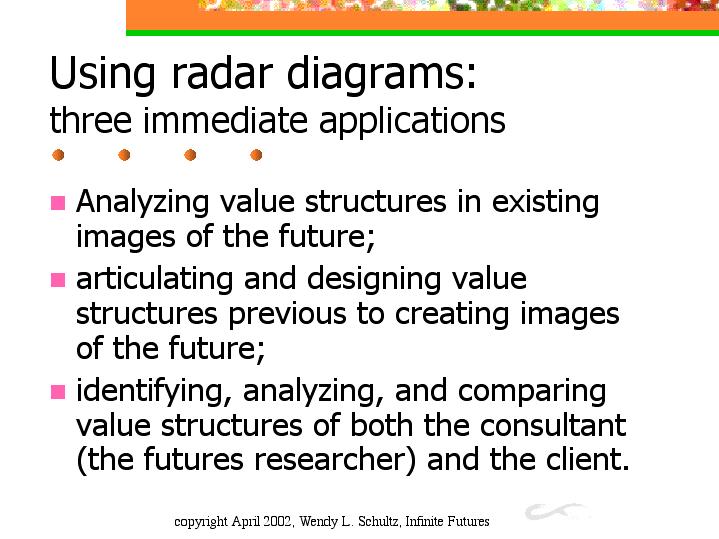 Using radar diagrams:
three immediate applications

- Analyzing value structures in existing images of the future;
- articulating and designing value structures previous to creating images of the future;
- identifying, analyzing, and comparing value structures of both the consultant (the futures researcher) and the client.

copyright April 2002, Wendy L. Schultz, Infinite Futures